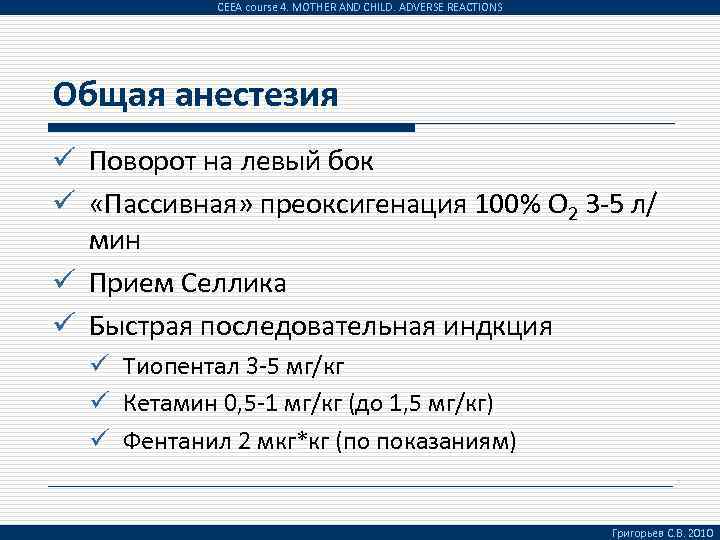 CEEA course 4. MOTHER AND CHILD. ADVERSE REACTIONS

Общая анестезия

✓ Поворот на левый бок
✓ «Пассивная» преоксигенация 100% $O_2$ 3-5 л/мин
✓ Прием Селлика
✓ Быстрая последовательная индкция
✓ Тиопентал 3-5 мг/кг
✓ Кетамин 0,5-1 мг/кг (до 1,5 мг/кг)
✓ Фентанил 2 мкг*кг (по показаниям)

Григорьев С.В. 2010